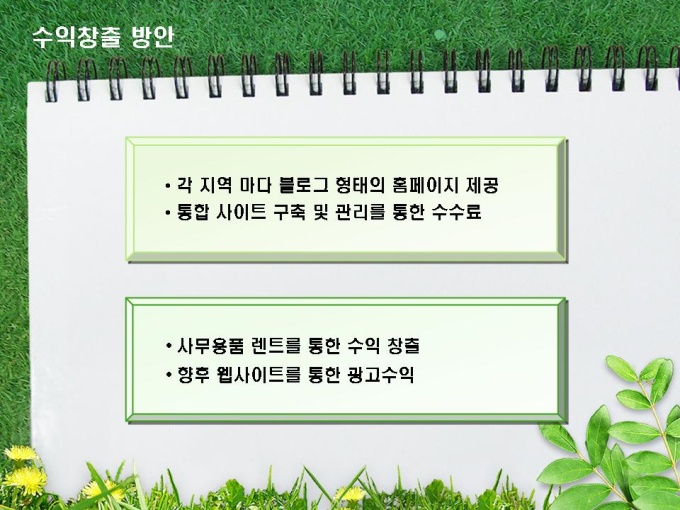 수익창출 방안

• 각 지역 마다 블로그 형태의 홈페이지 제공
• 통합 사이트 구축 및 관리를 통한 수수료

• 사무용품 렌트를 통한 수익 창출
• 향후 웹사이트를 통한 광고수익